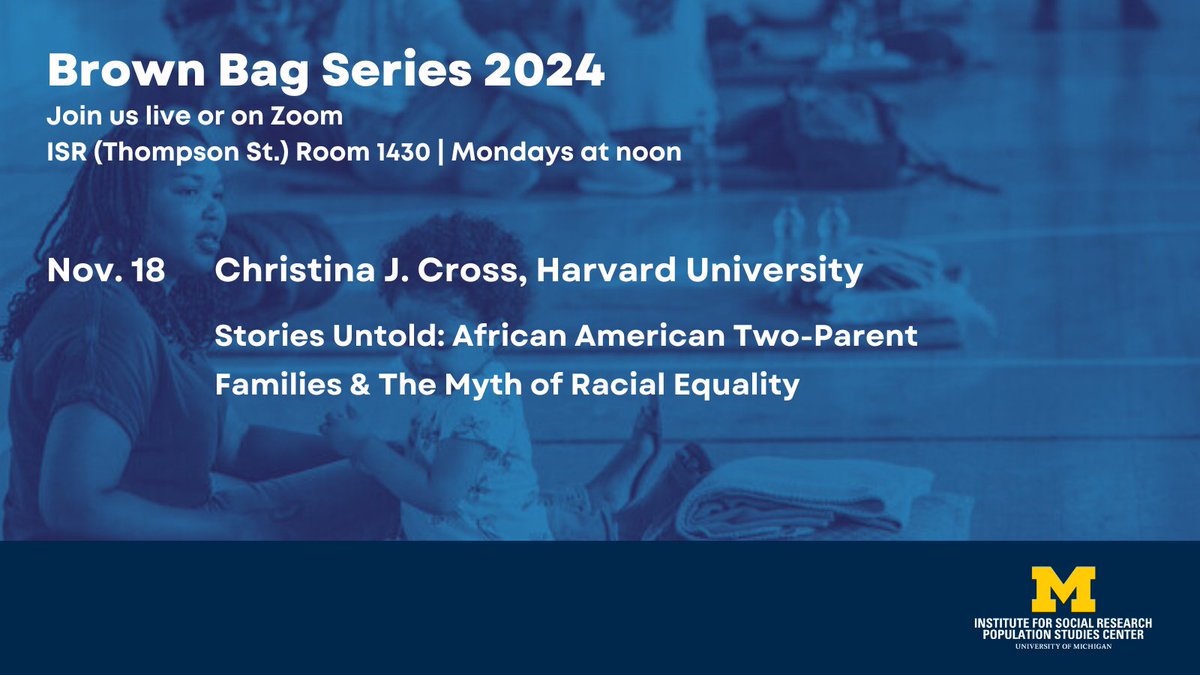 Brown Bag Series 2024
Join us live or on Zoom
ISR (Thompson St.) Room 1430 | Mondays at noon

Nov. 18 Christina J. Cross, Harvard University

Stories Untold: African American Two-Parent Families & The Myth of Racial Equality

M
INSTITUTE FOR SOCIAL RESEARCH
POPULATION STUDIES CENTER
UNIVERSITY OF MICHIGAN